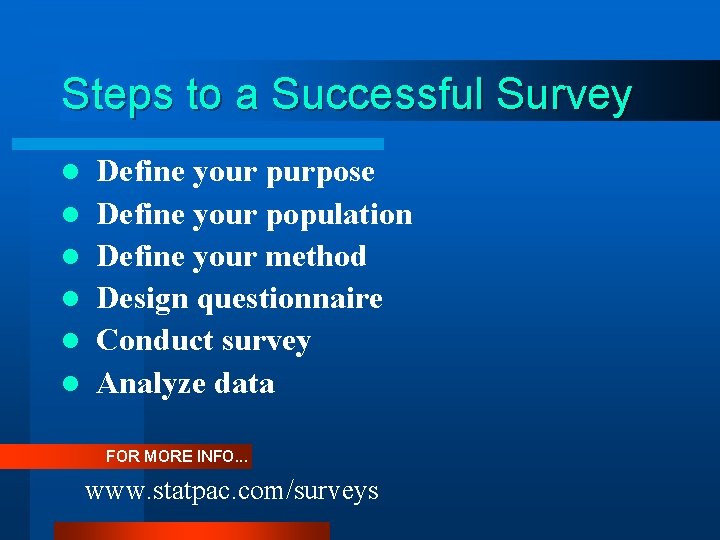 Steps to a Successful Survey

- Define your purpose
- Define your population
- Define your method
- Design questionnaire
- Conduct survey
- Analyze data

FOR MORE INFO...

www.statpac.com/surveys